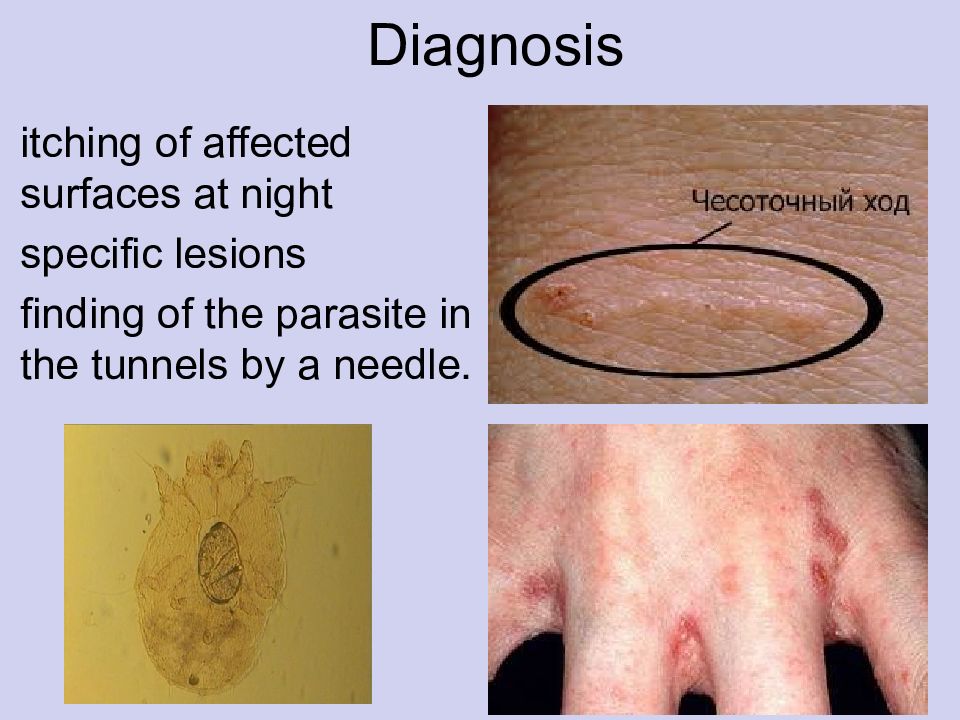 Diagnosis

itching of affected surfaces at night

specific lesions

finding of the parasite in the tunnels by a needle.

Чесоточный ход